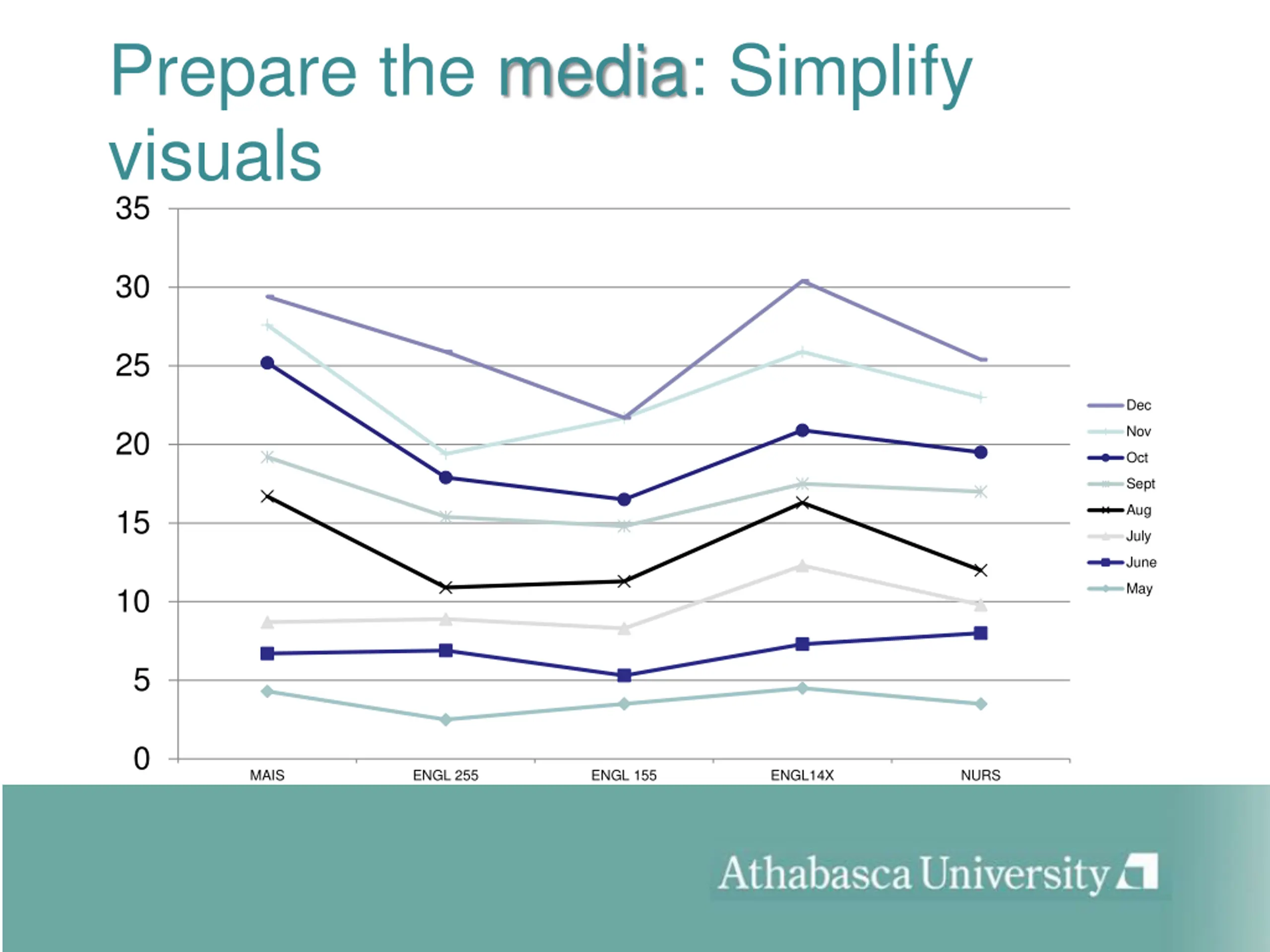 Prepare the media: Simplify visuals

35
30
25
20
15
10
5
0

MAIS
ENGL 255
ENGL 155
ENGL14X
NURS

Dec
Nov
Oct
Sept
Aug
July
June
May

Athabasca University